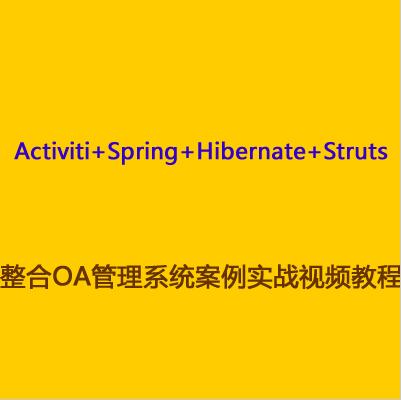 Activiti+Spring+Hibernate+Struts

整合OA管理系统案例实战视频教程